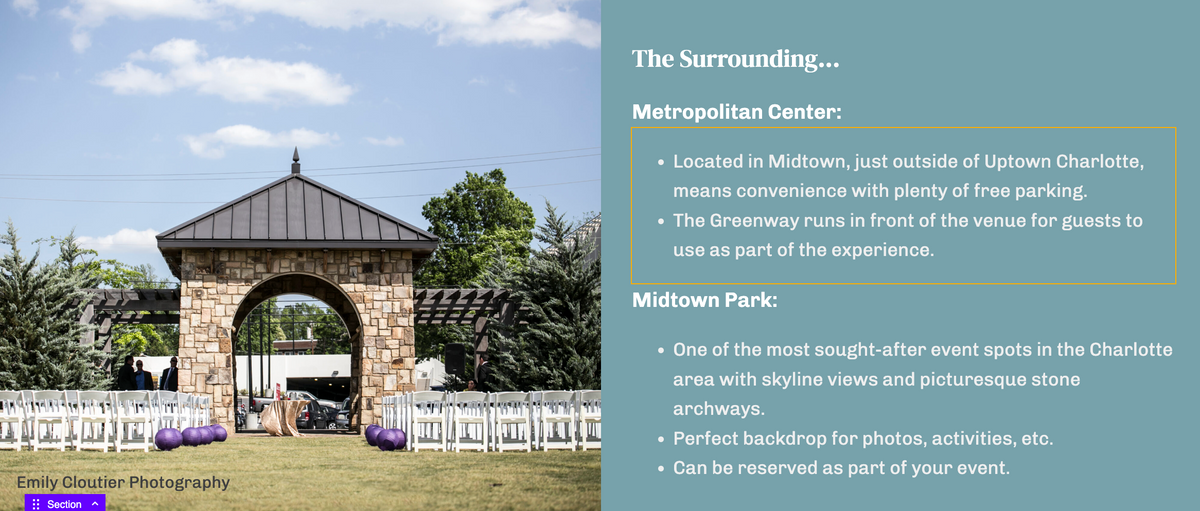 Emily Cloutier Photography

Section

The Surrounding...

Metropolitan Center:

- Located in Midtown, just outside of Uptown Charlotte, means convenience with plenty of free parking.
- The Greenway runs in front of the venue for guests to use as part of the experience.

Midtown Park:

- One of the most sought-after event spots in the Charlotte area with skyline views and picturesque stone archways.
- Perfect backdrop for photos, activities, etc.
- Can be reserved as part of your event.